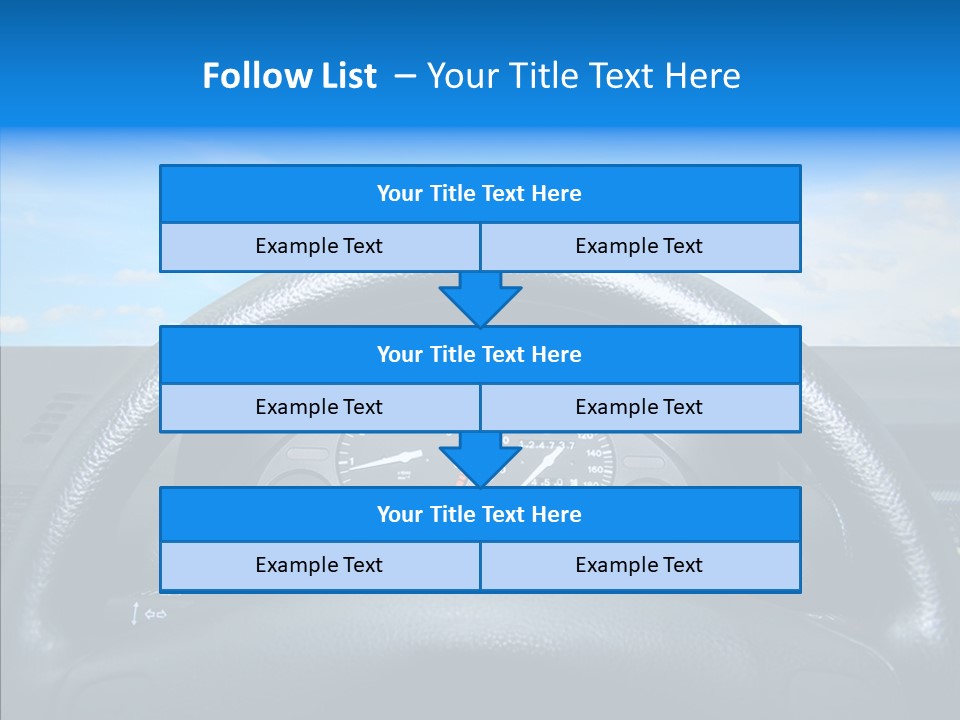 Follow List – Your Title Text Here

| Your Title Text Here | |
|---|---|
| Example Text | Example Text |

| Your Title Text Here | |
|---|---|
| Example Text | Example Text |

| Your Title Text Here | |
|---|---|
| Example Text | Example Text |